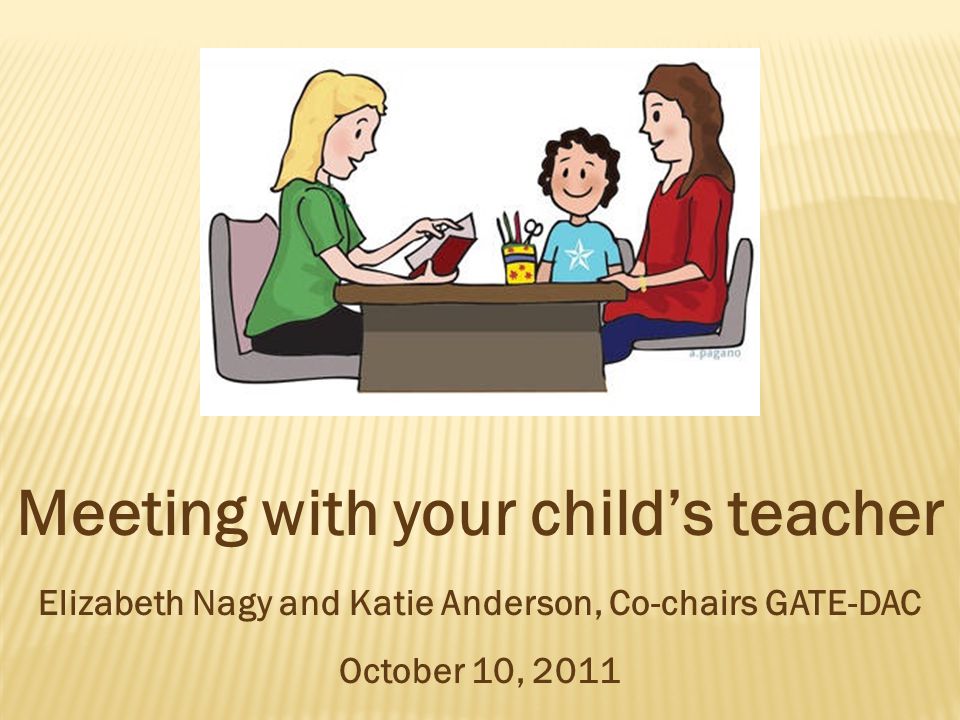 a.pagano

Meeting with your child's teacher

Elizabeth Nagy and Katie Anderson, Co-chairs GATE-DAC

October 10, 2011